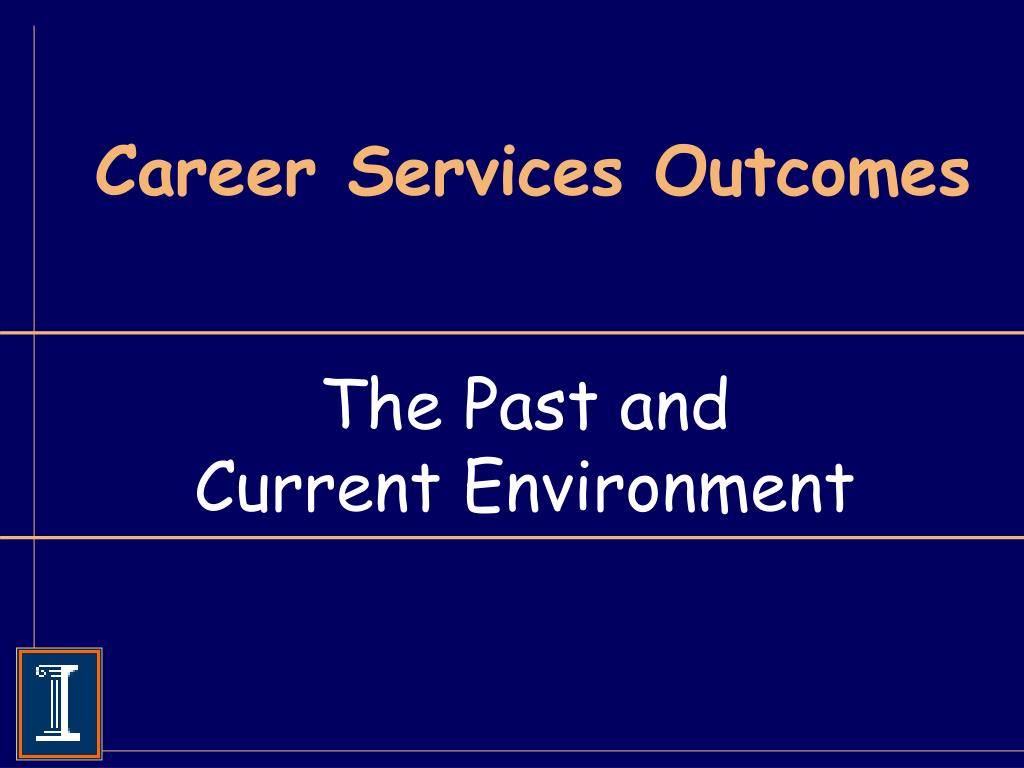 Career Services Outcomes

The Past and
Current Environment